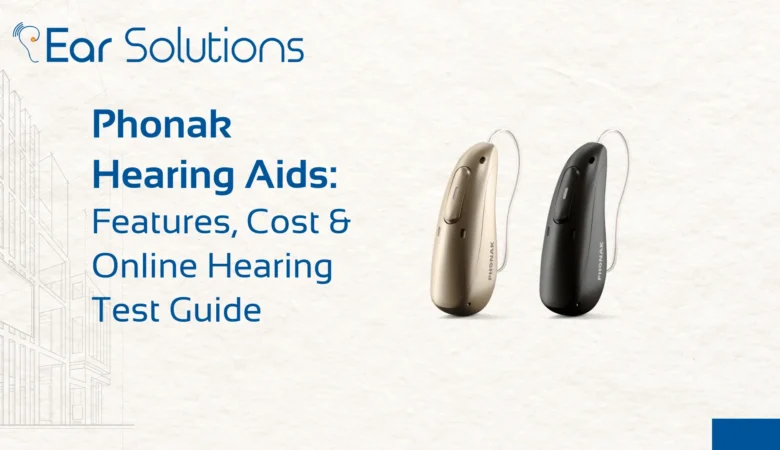 Ear Solutions

Phonak Hearing Aids: Features, Cost & Online Hearing Test Guide

PHONAK

PHONAK